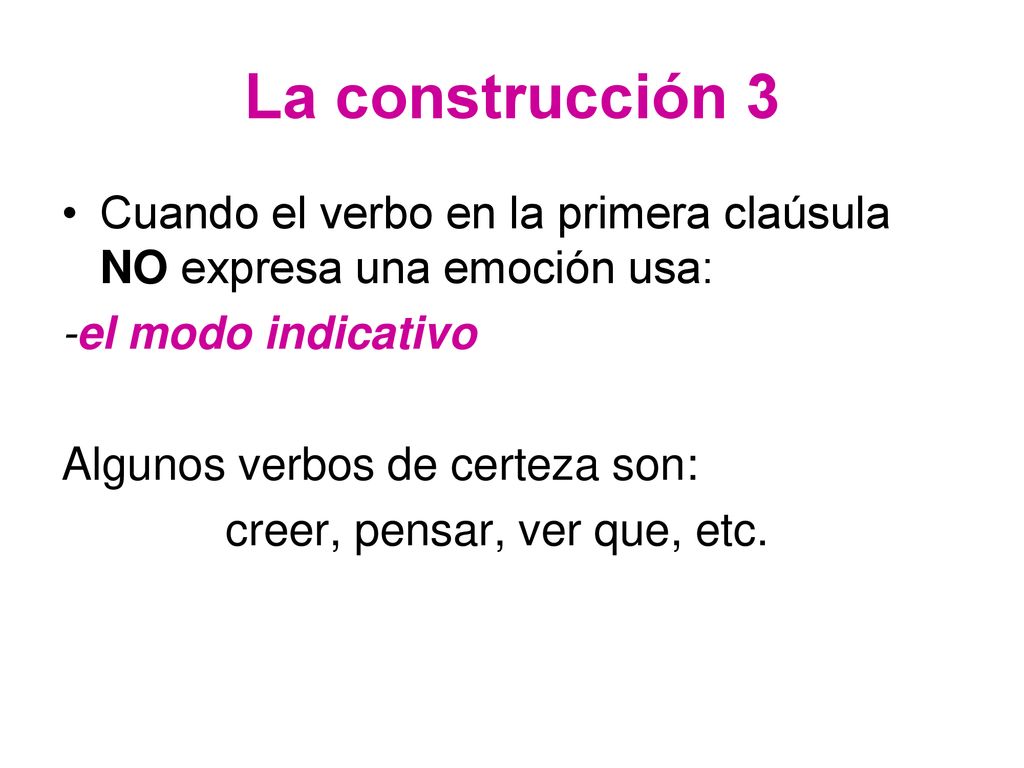 La construcción 3

• Cuando el verbo en la primera claúsula NO expresa una emoción usa:

-el modo indicativo

Algunos verbos de certeza son:

creer, pensar, ver que, etc.